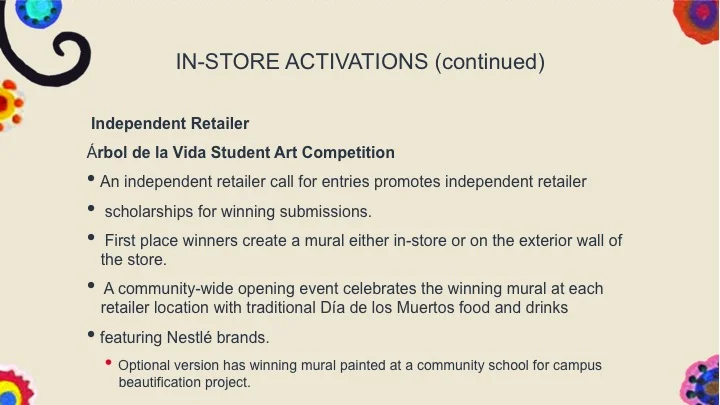 IN-STORE ACTIVATIONS (continued)

Independent Retailer

Árbol de la Vida Student Art Competition

• An independent retailer call for entries promotes independent retailer

• scholarships for winning submissions.

• First place winners create a mural either in-store or on the exterior wall of the store.

• A community-wide opening event celebrates the winning mural at each retailer location with traditional Día de los Muertos food and drinks

• featuring Nestlé brands.

• Optional version has winning mural painted at a community school for campus beautification project.